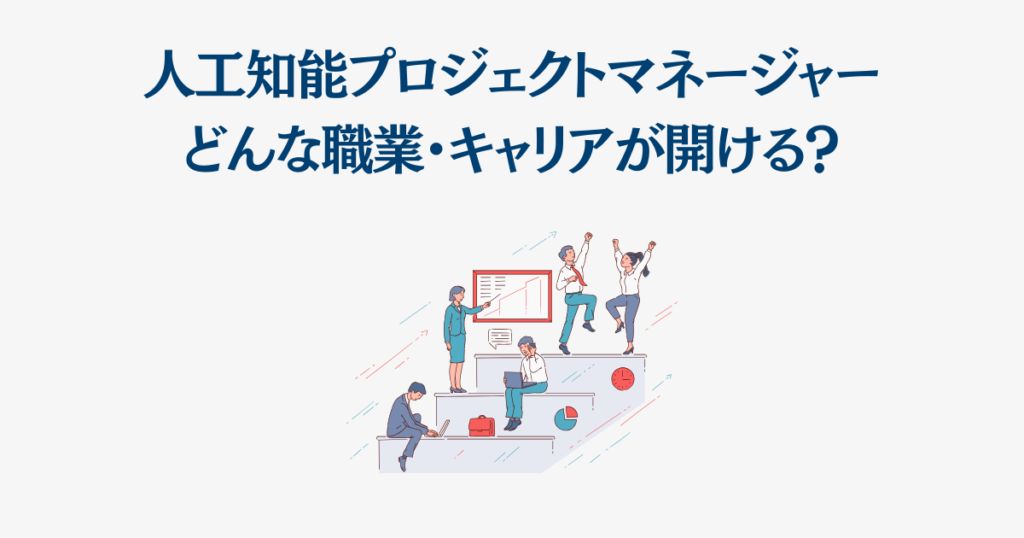 人工知能プロジェクトマネージャー
どんな職業・キャリアが開ける?